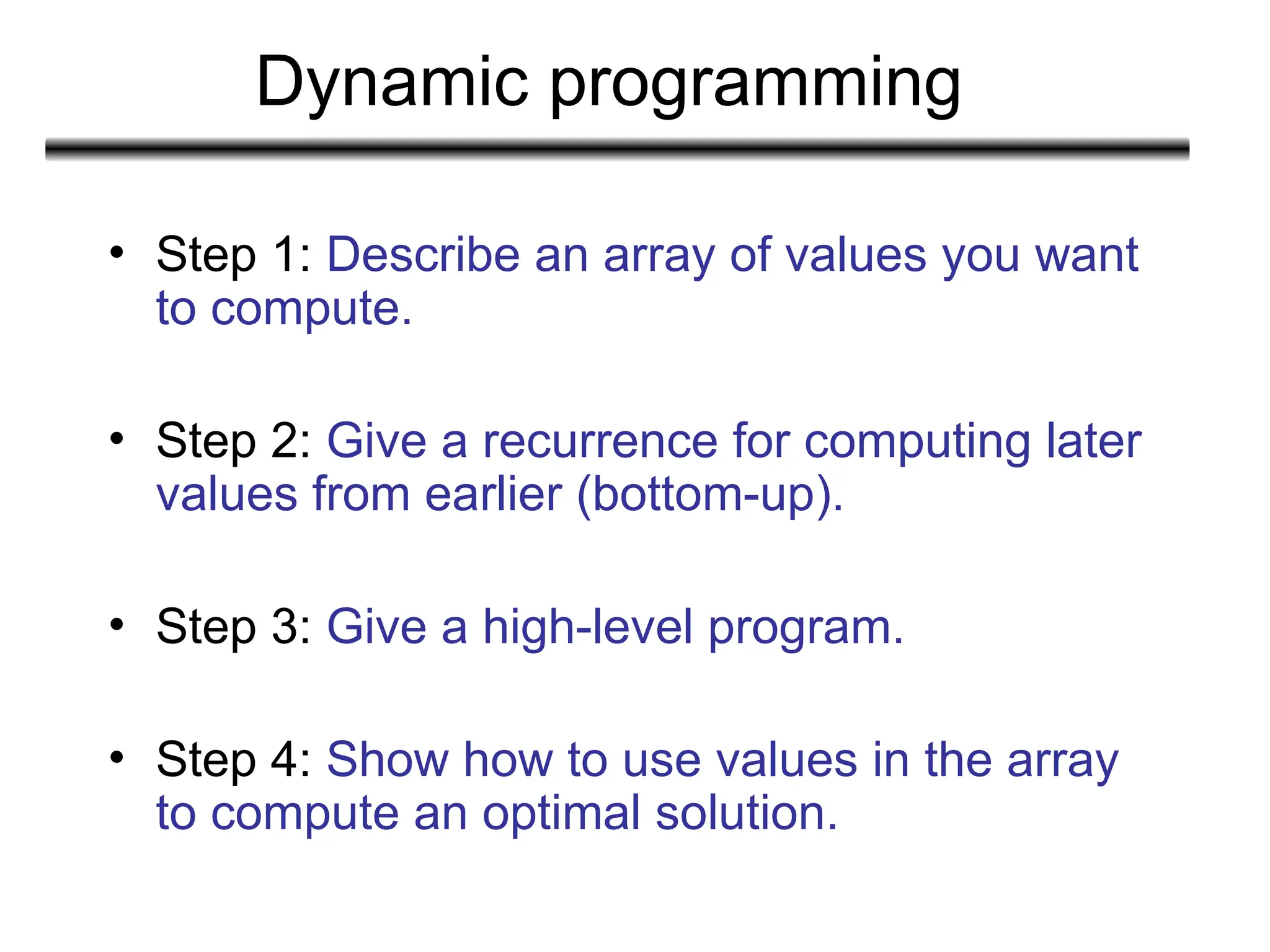 Dynamic programming

• Step 1: Describe an array of values you want to compute.

• Step 2: Give a recurrence for computing later values from earlier (bottom-up).

• Step 3: Give a high-level program.

• Step 4: Show how to use values in the array to compute an optimal solution.